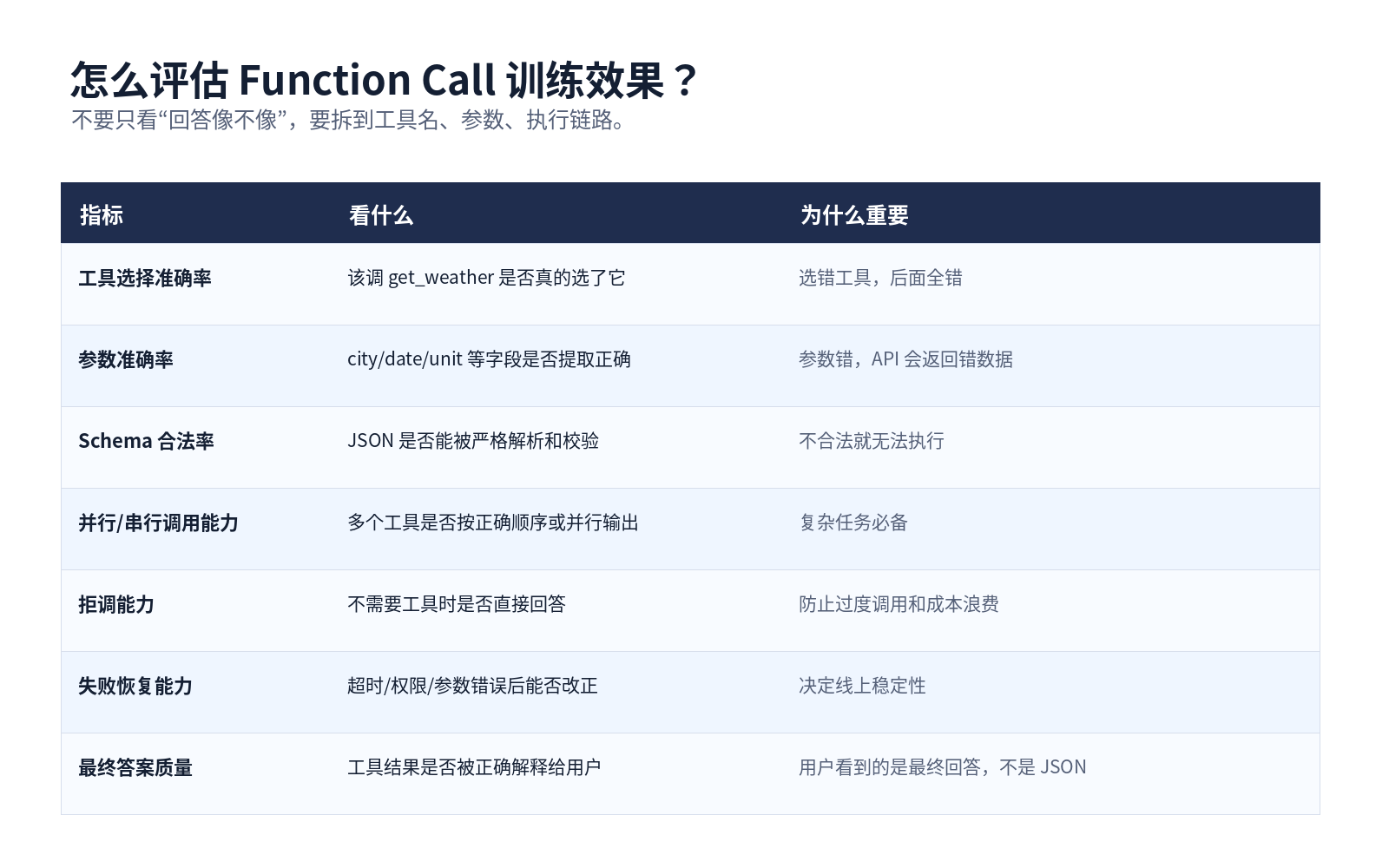 怎么评估 Function Call 训练效果？
不要只看“回答像不像”，要拆到工具名、参数、执行链路。

| 指标 | 看什么 | 为什么重要 |
|---|---|---|
| 工具选择准确率 | 该调 get_weather 是否真的选了它 | 选错工具，后面全错 |
| 参数准确率 | city/date/unit 等字段是否提取正确 | 参数错，API 会返回错数据 |
| Schema 合法率 | JSON 是否能被严格解析和校验 | 不合法就无法执行 |
| 并行/串行调用能力 | 多个工具是否按正确顺序或并行输出 | 复杂任务必备 |
| 拒调能力 | 不需要工具时是否直接回答 | 防止过度调用和成本浪费 |
| 失败恢复能力 | 超时/权限/参数错误后能否改正 | 决定线上稳定性 |
| 最终答案质量 | 工具结果是否被正确解释给用户 | 用户看到的是最终回答，不是 JSON |